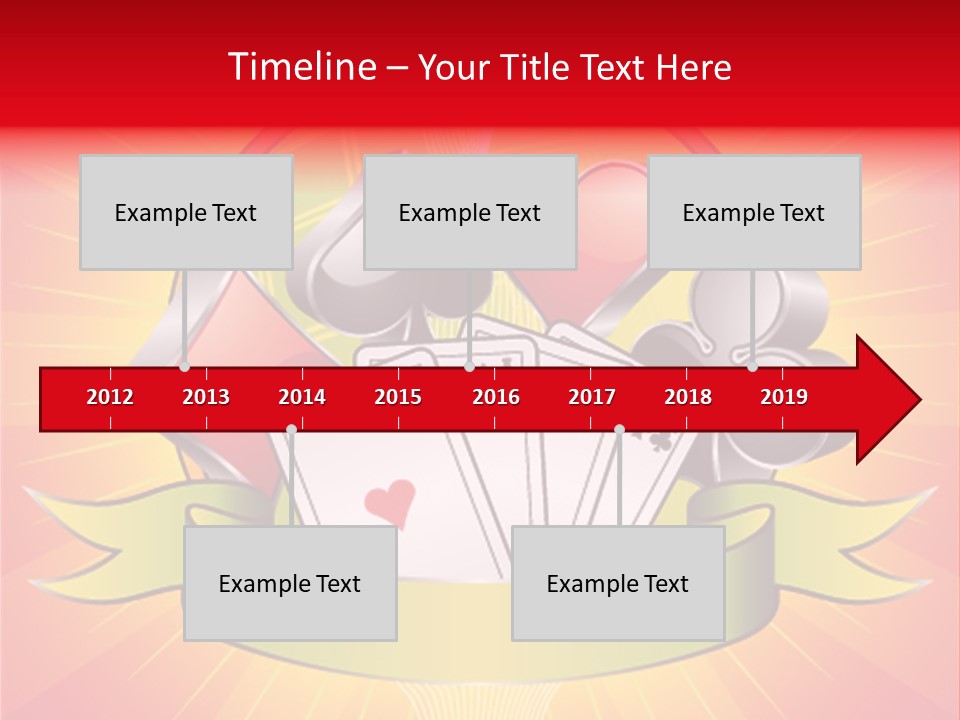 Timeline – Your Title Text Here

Example Text

Example Text

Example Text

2012 2013 2014 2015 2016 2017 2018 2019

Example Text

Example Text